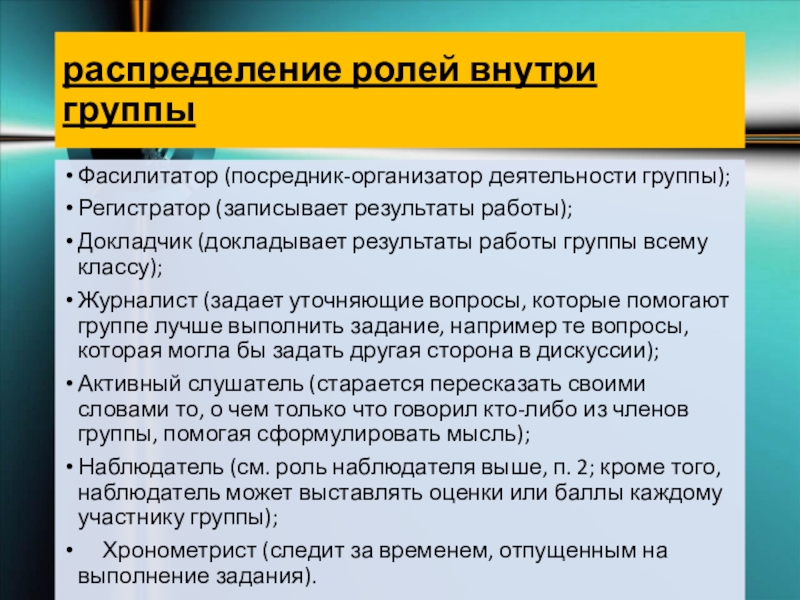 распределение ролей внутри группы

• Фасилитатор (посредник-организатор деятельности группы);
• Регистратор (записывает результаты работы);
• Докладчик (докладывает результаты работы группы всему классу);
• Журналист (задает уточняющие вопросы, которые помогают группе лучше выполнить задание, например те вопросы, которая могла бы задать другая сторона в дискуссии);
• Активный слушатель (старается пересказать своими словами то, о чем только что говорил кто-либо из членов группы, помогая сформулировать мысль);
• Наблюдатель (см. роль наблюдателя выше, п. 2; кроме того, наблюдатель может выставлять оценки или баллы каждому участнику группы);
• Хронометрист (следит за временем, отпущенным на выполнение задания).